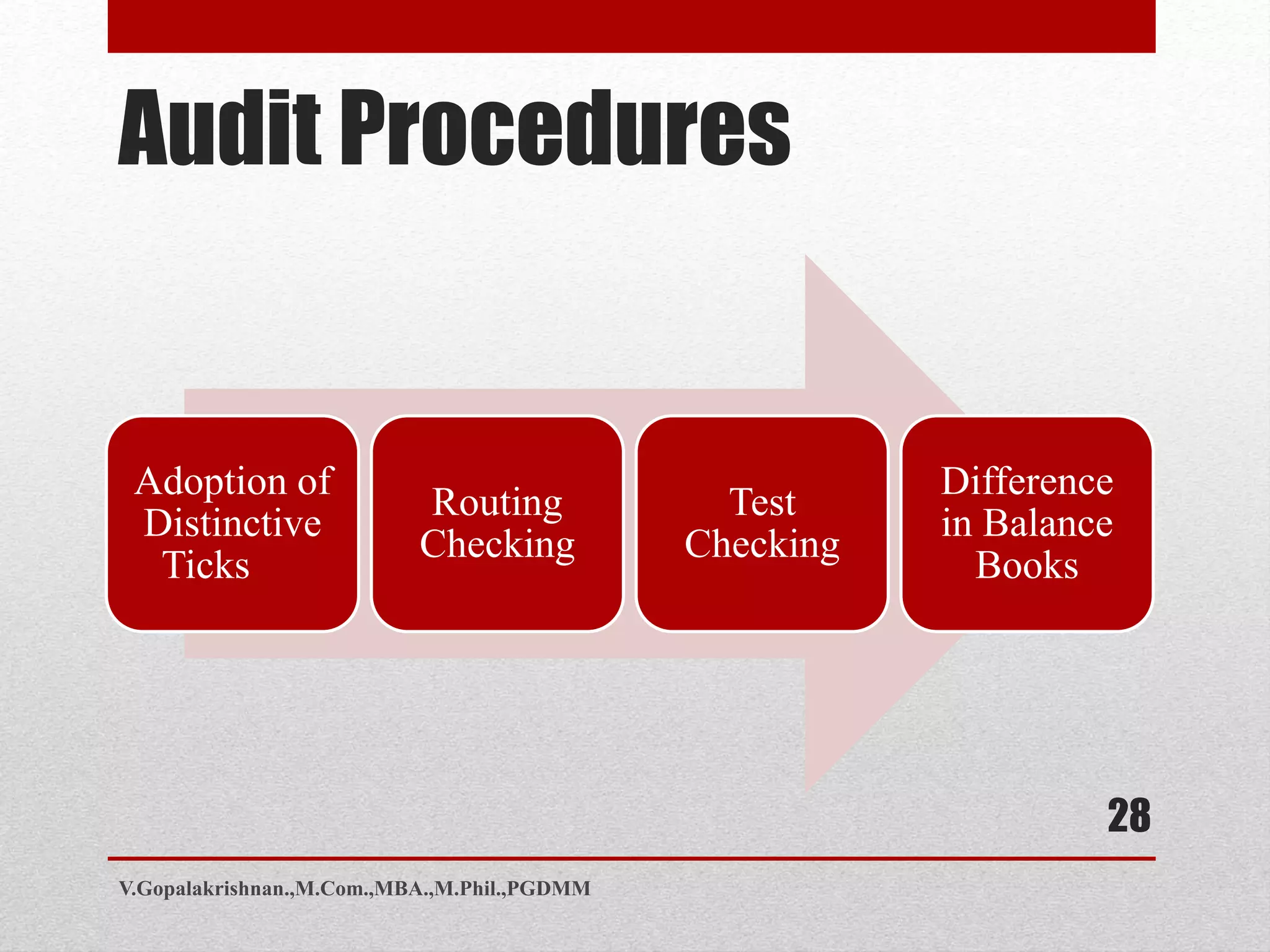 Audit Procedures

Adoption of Distinctive Ticks

Routing Checking

Test Checking

Difference in Balance Books

28

V.Gopalakrishnan.,M.Com.,MBA.,M.Phil.,PGDMM